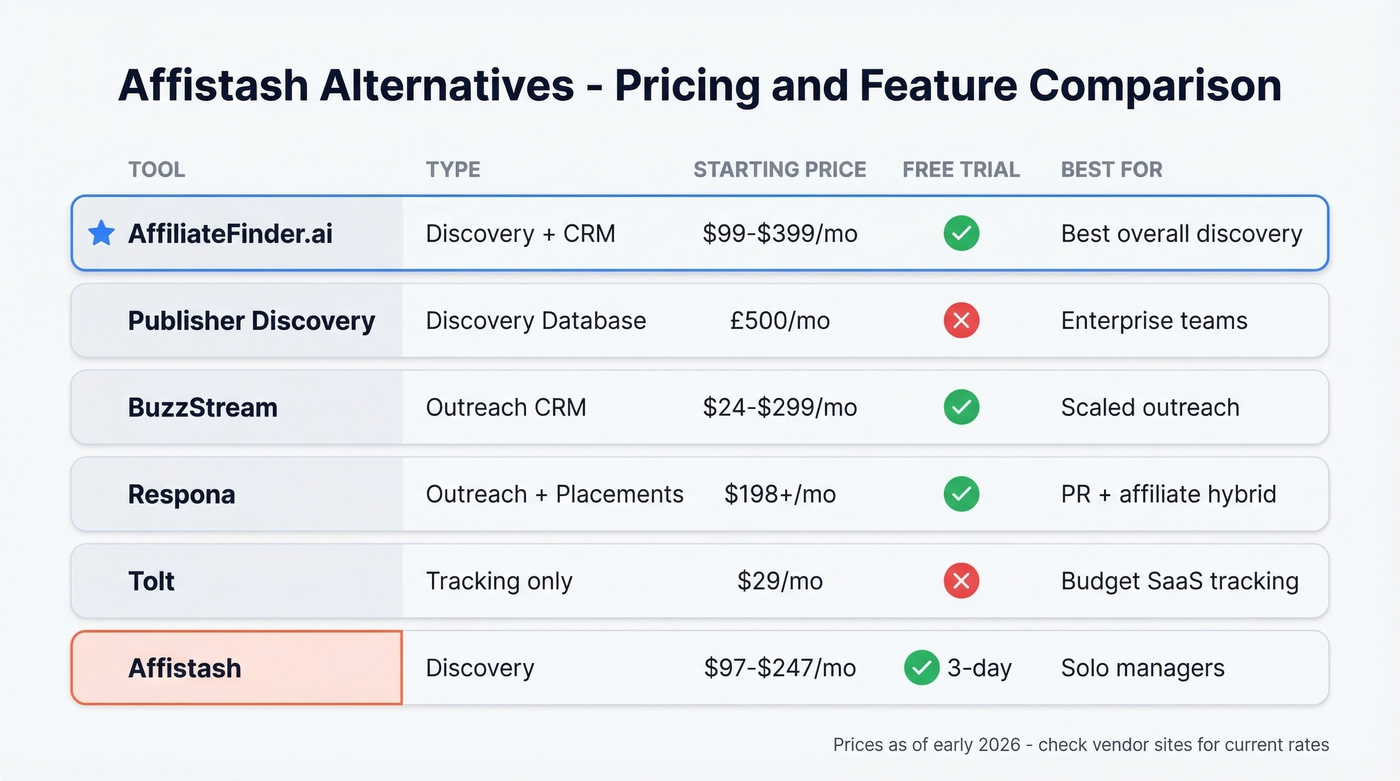 Affistash Alternatives - Pricing and Feature Comparison

| TOOL | TYPE | STARTING PRICE | FREE TRIAL | BEST FOR |
|---|---|---|---|---|
| AffiliateFinder.ai | Discovery + CRM | \$99-\$399/mo | ✓ | Best overall discovery |
| Publisher Discovery | Discovery Database | £500/mo | ✗ | Enterprise teams |
| BuzzStream | Outreach CRM | \$24-\$299/mo | ✓ | Scaled outreach |
| Respona | Outreach + Placements | \$198+/mo | ✓ | PR + affiliate hybrid |
| Tolt | Tracking only | \$29/mo | ✗ | Budget SaaS tracking |
| Affistash | Discovery | \$97-\$247/mo | ✓ 3-day | Solo managers |

Prices as of early 2026 - check vendor sites for current rates